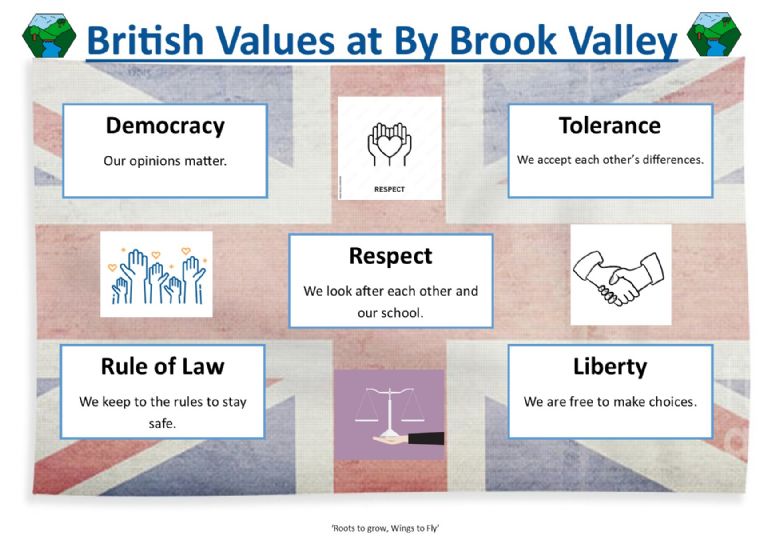 British Values at By Brook Valley

Democracy

Our opinions matter.

RESPECT

Tolerance

We accept each other's differences.

Respect

We look after each other and our school.

Rule of Law

We keep to the rules to stay safe.

Liberty

We are free to make choices.

'Roots to grow, Wings to Fly'